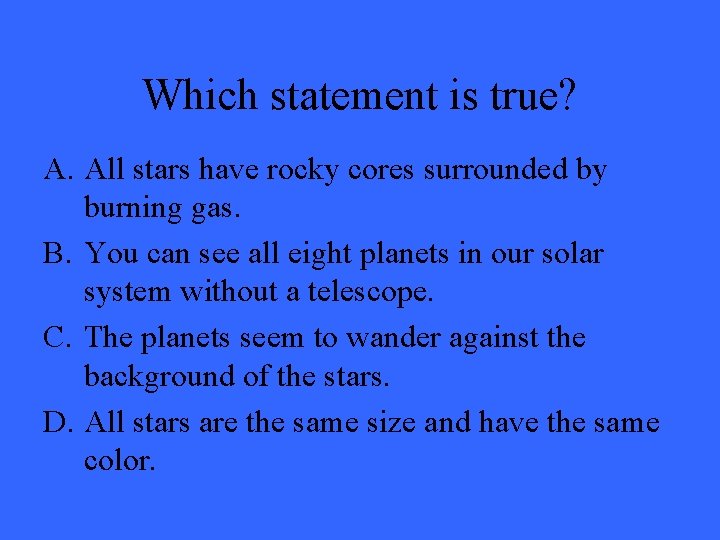 Which statement is true?

A. All stars have rocky cores surrounded by burning gas.

B. You can see all eight planets in our solar system without a telescope.

C. The planets seem to wander against the background of the stars.

D. All stars are the same size and have the same color.